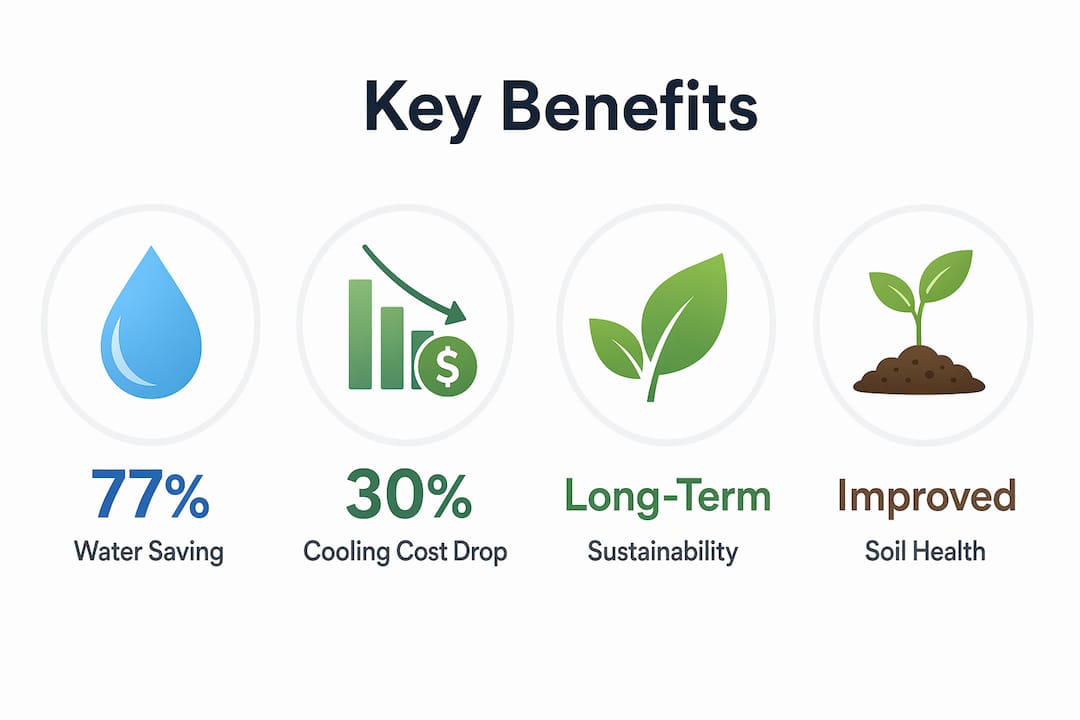 Key Benefits

$

77%
Water Saving

30%
Cooling Cost Drop

Long-Term
Sustainability

Improved
Soil Health